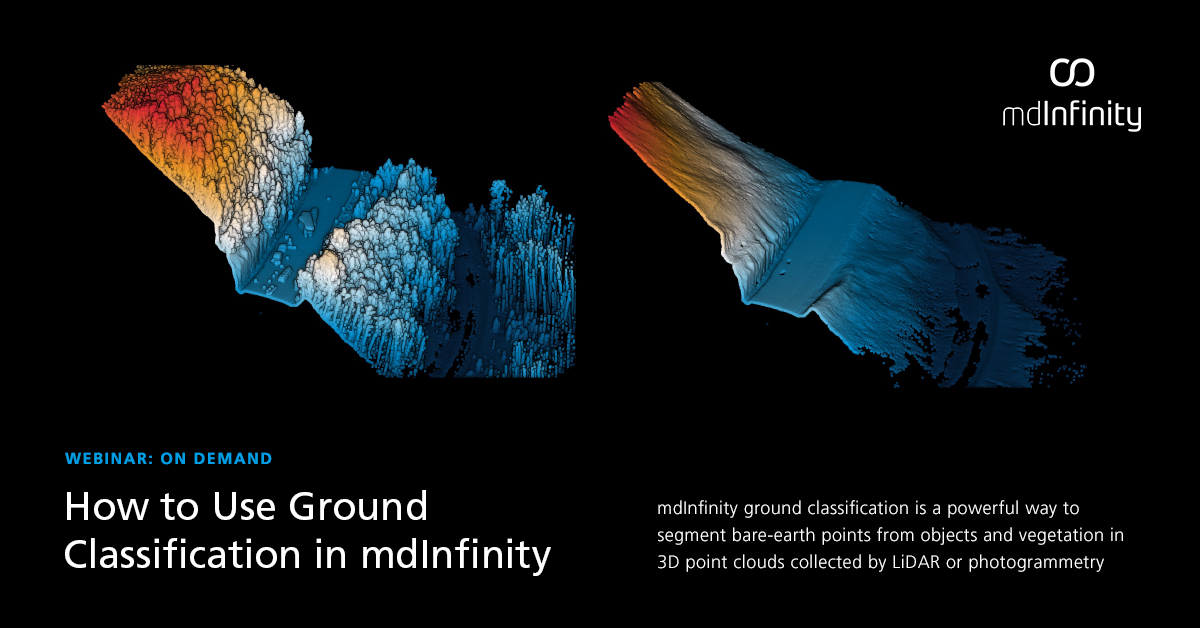 mdInfinity

WEBINAR: ON DEMAND

How to Use Ground Classification in mdInfinity

mdInfinity ground classification is a powerful way to segment bare-earth points from objects and vegetation in 3D point clouds collected by LiDAR or photogrammetry